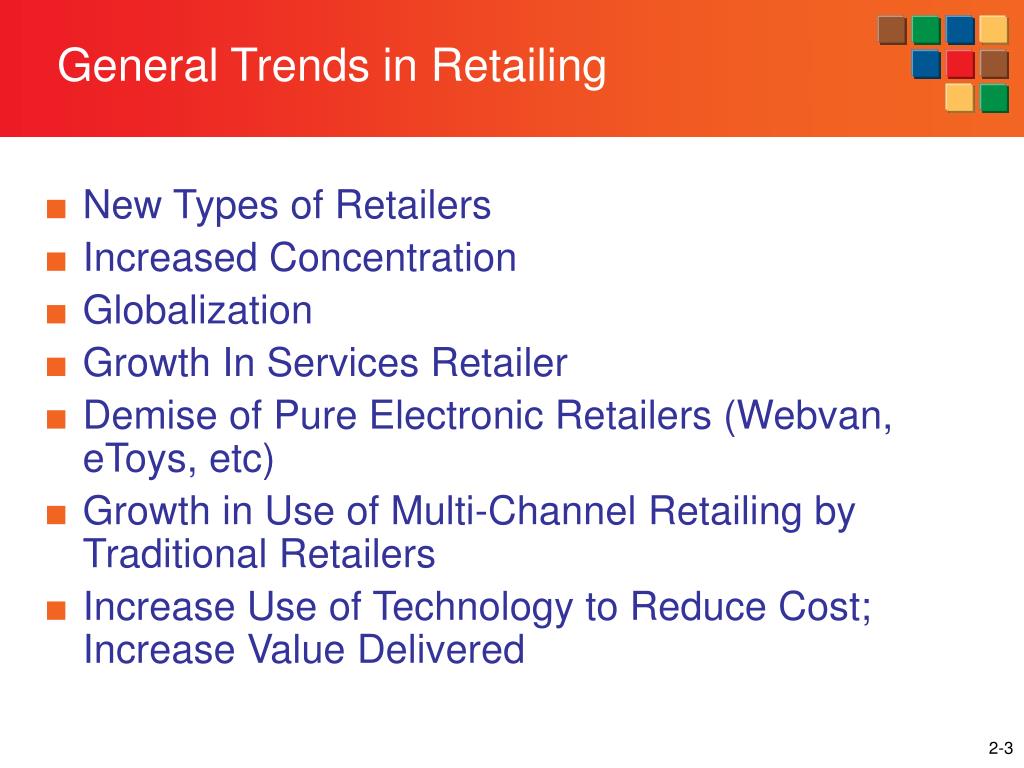 General Trends in Retailing

■ New Types of Retailers
■ Increased Concentration
■ Globalization
■ Growth In Services Retailer
■ Demise of Pure Electronic Retailers (Webvan, eToys, etc)
■ Growth in Use of Multi-Channel Retailing by Traditional Retailers
■ Increase Use of Technology to Reduce Cost; Increase Value Delivered

2-3